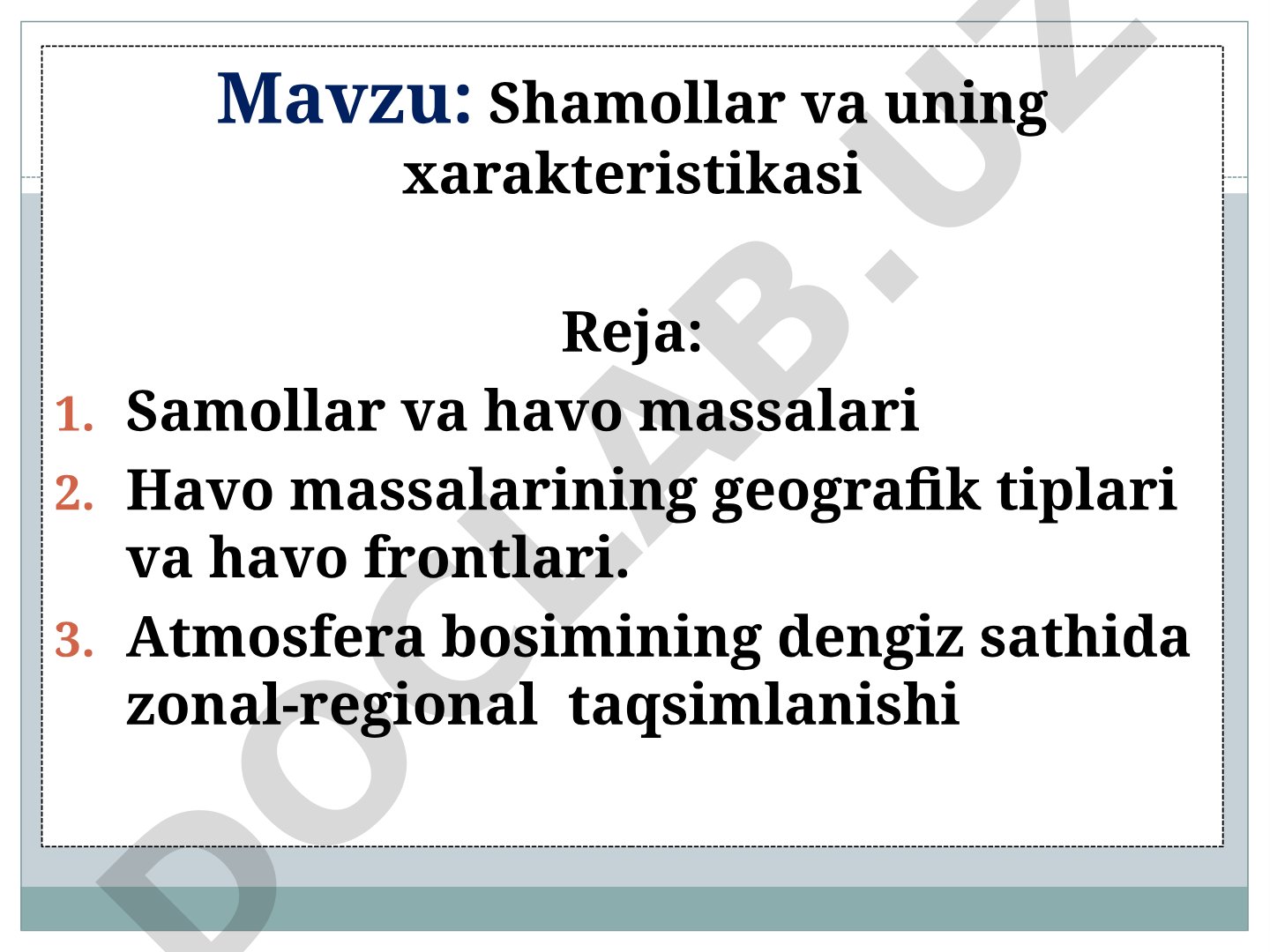 Mavzu: Shamollar va uning xarakteristikasi

Reja:

1. Samollar va havo massalari
2. Havo massalarining geografik tiplari va havo frontlari.
3. Atmosfera bosimining dengiz sathida zonal-regional taqsimlanishi

DOCLAB.UZ